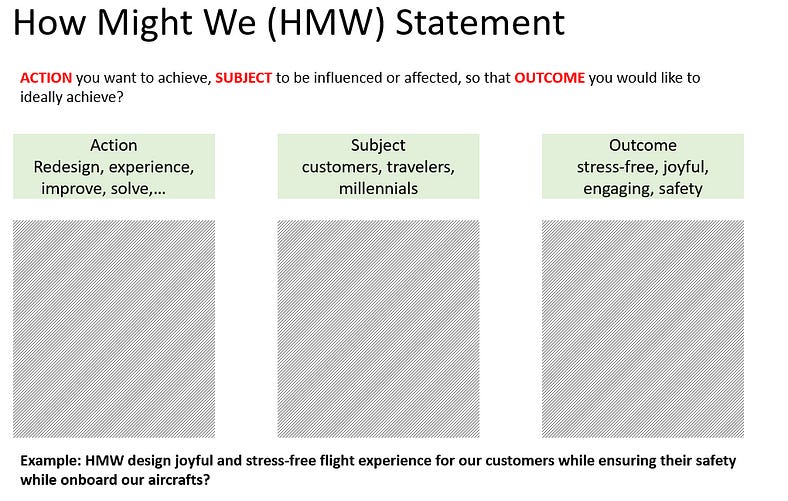 How Might We (HMW) Statement

ACTION you want to achieve, SUBJECT to be influenced or affected, so that OUTCOME you would like to ideally achieve?

Action
Redesign, experience, improve, solve,...

Subject
customers, travelers, millennials

Outcome
stress-free, joyful, engaging, safety

Example: HMW design joyful and stress-free flight experience for our customers while ensuring their safety while onboard our aircrafts?